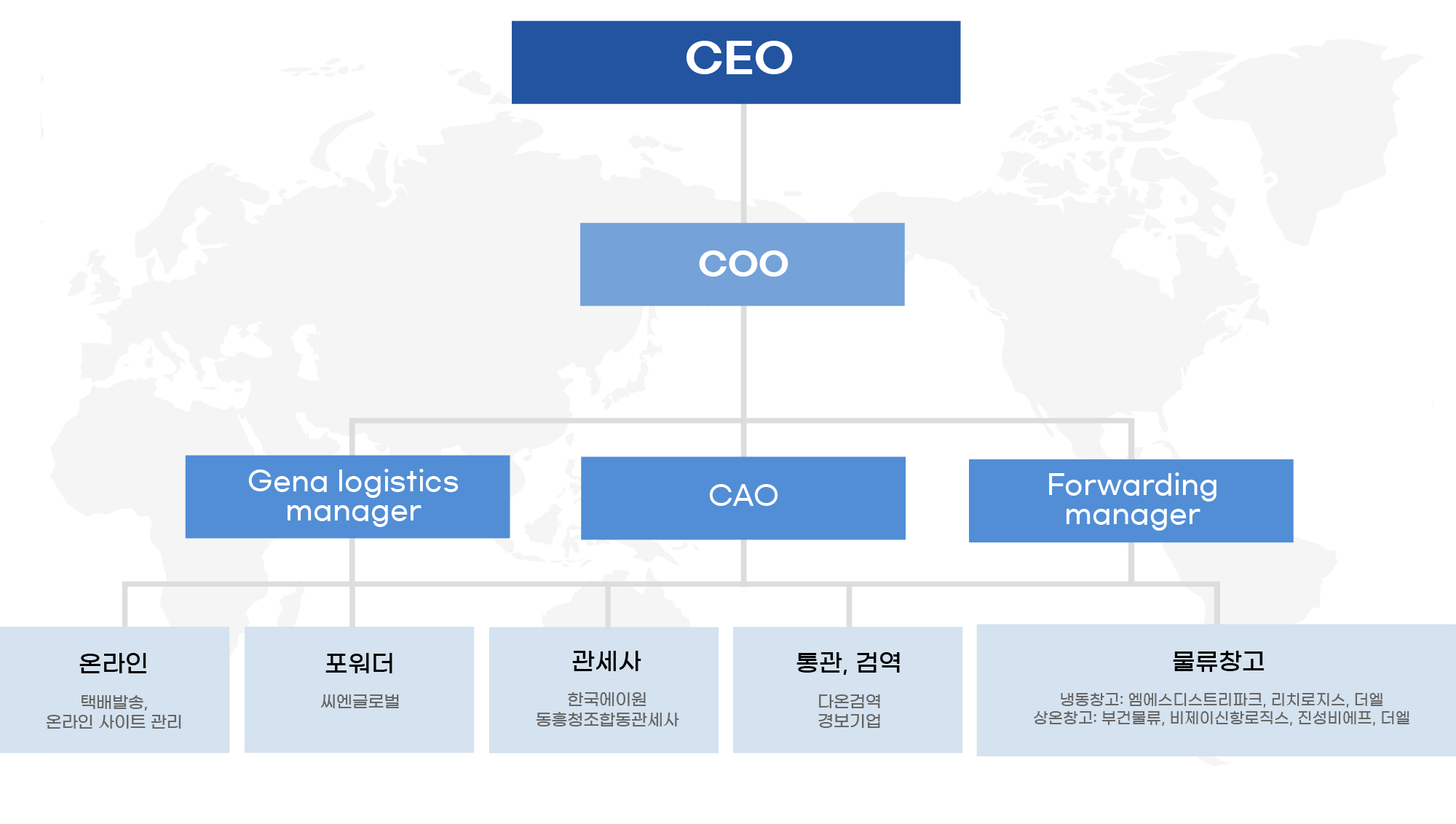 CEO

COO

Gena logistics manager

CAO

Forwarding manager

온라인

택배발송, 온라인 사이트 관리

포워더

씨엔글로벌

관세사

한국에이원
동흥청조합동관세사

통관, 검역

다온검역
경보기업

물류창고

냉동창고: 엠에스디스트리파크, 리치로지스, 더엘
상온창고: 부건물류, 비제이신항로직스, 진성비에프, 더엘